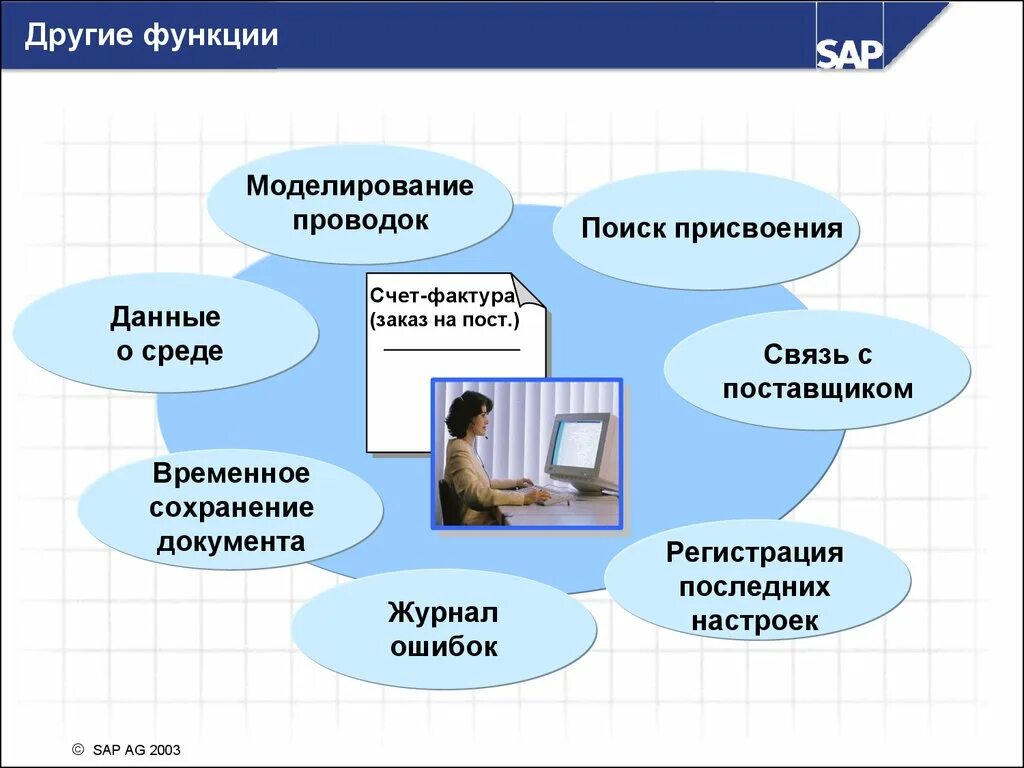 Другие функции

SAP

Моделирование проводок

Поиск присвоения

Данные о среде

Счет-фактура (заказ на пост.)

Связь с поставщиком

Временное сохранение документа

Регистрация последних настроек

Журнал ошибок

© SAP AG 2003